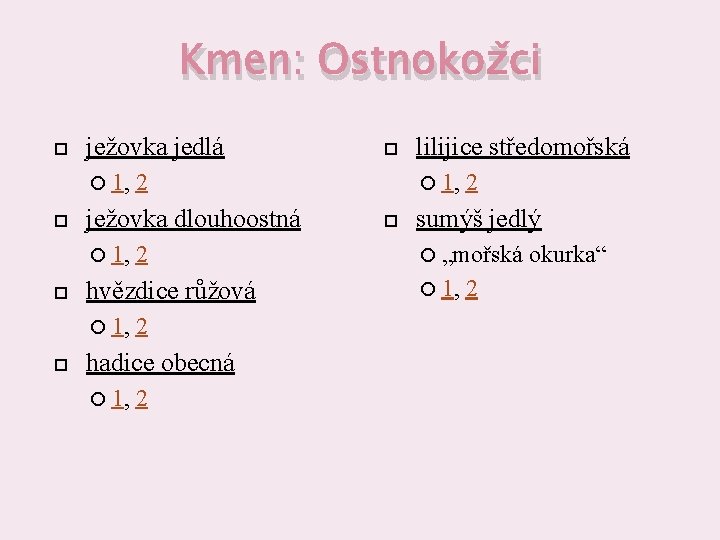 Kmen: Ostnokožci

ježovka jedlá
1, 2
ježovka dlouhoostná
1, 2
hvězdice růžová
1, 2
hadice obecná
1, 2

lilijice středomořská
1, 2
sumýš jedlý
„mořská okurka“
1, 2